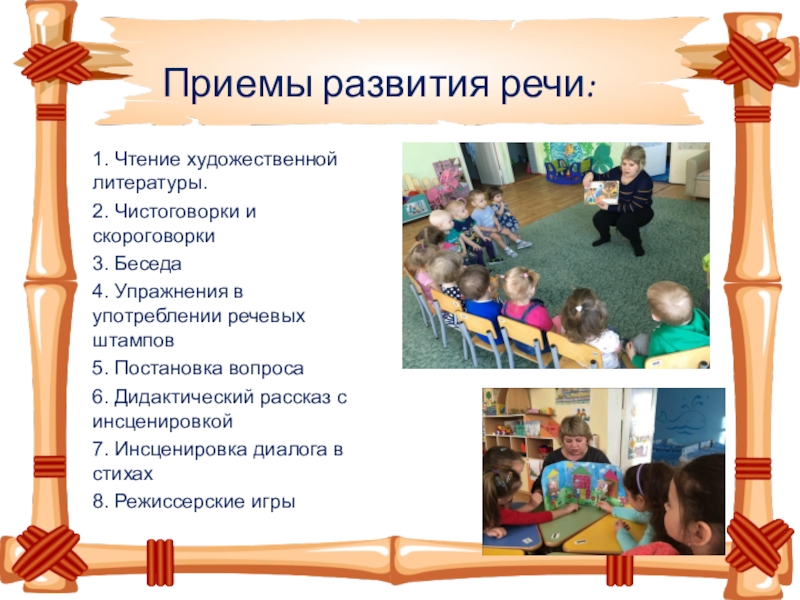 Приемы развития речи:

1. Чтение художественной литературы.

2. Чистоговорки и скороговорки

3. Беседа

4. Упражнения в употреблении речевых штампов

5. Постановка вопроса

6. Дидактический рассказ с инсценировкой

7. Инсценировка диалога в стихах

8. Режиссерские игры